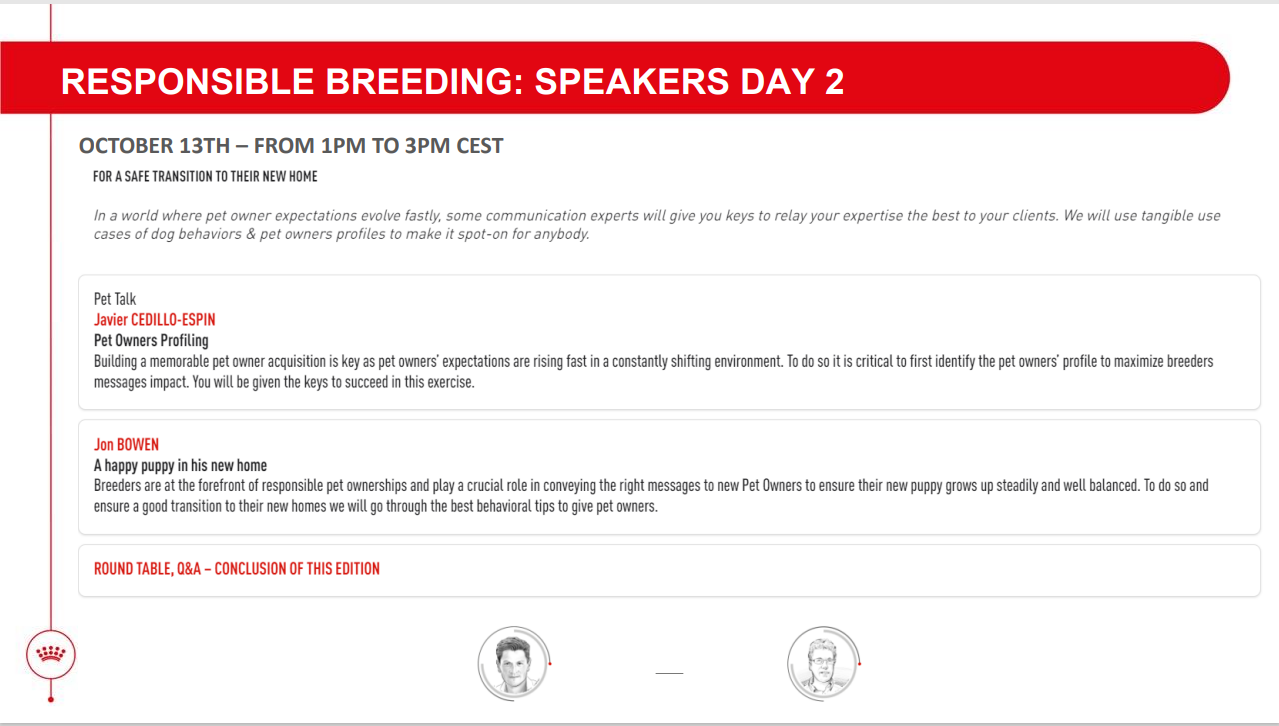 RESPONSIBLE BREEDING: SPEAKERS DAY 2

OCTOBER 13TH – FROM 1PM TO 3PM CEST

FOR A SAFE TRANSITION TO THEIR NEW HOME

In a world where pet owner expectations evolve fastly, some communication experts will give you keys to relay your expertise the best to your clients. We will use tangible use cases of dog behaviors & pet owners profiles to make it spot-on for anybody.

Pet Talk
Javier CEDILLO-ESPIN
Pet Owners Profiling
Building a memorable pet owner acquisition is key as pet owners' expectations are rising fast in a constantly shifting environment. To do so it is critical to first identify the pet owners' profile to maximize breeders messages impact. You will be given the keys to succeed in this exercise.

Jon BOWEN
A happy puppy in his new home
Breeders are at the forefront of responsible pet ownerships and play a crucial role in conveying the right messages to new Pet Owners to ensure their new puppy grows up steadily and well balanced. To do so and ensure a good transition to their new homes we will go through the best behavioral tips to give pet owners.

ROUND TABLE, Q&A – CONCLUSION OF THIS EDITION